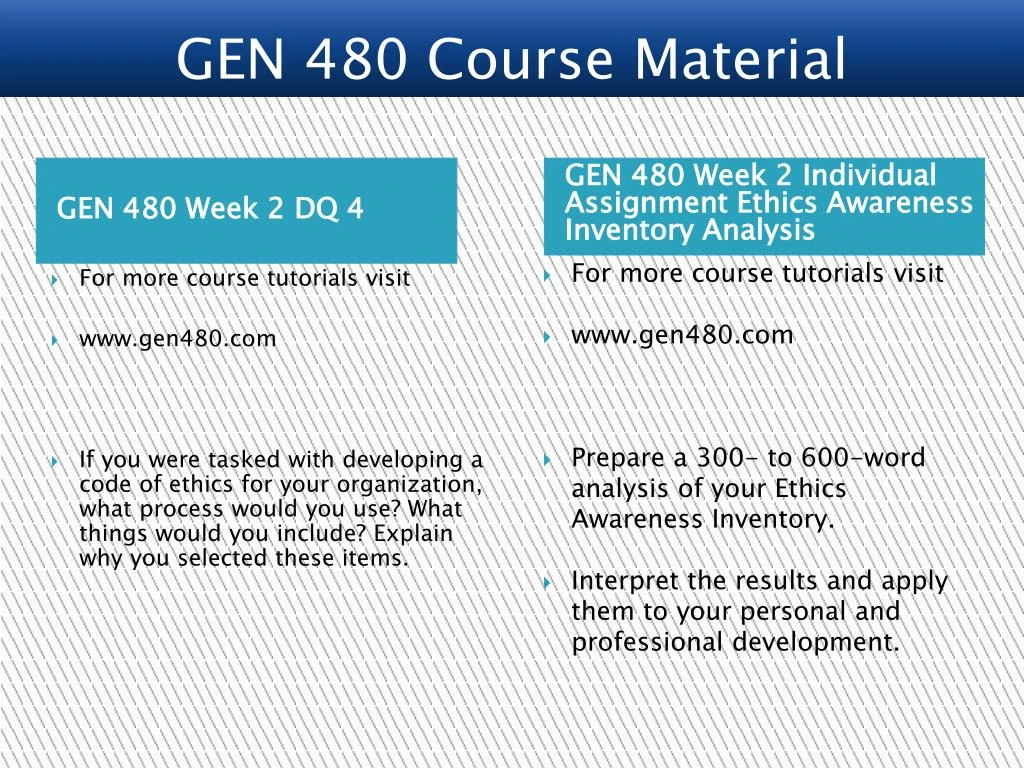 GEN 480 Course Material

GEN 480 Week 2 DQ 4

For more course tutorials visit

www.gen480.com

If you were tasked with developing a code of ethics for your organization, what process would you use? What things would you include? Explain why you selected these items.

GEN 480 Week 2 Individual Assignment Ethics Awareness Inventory Analysis

For more course tutorials visit

www.gen480.com

Prepare a 300- to 600-word analysis of your Ethics Awareness Inventory.

Interpret the results and apply them to your personal and professional development.